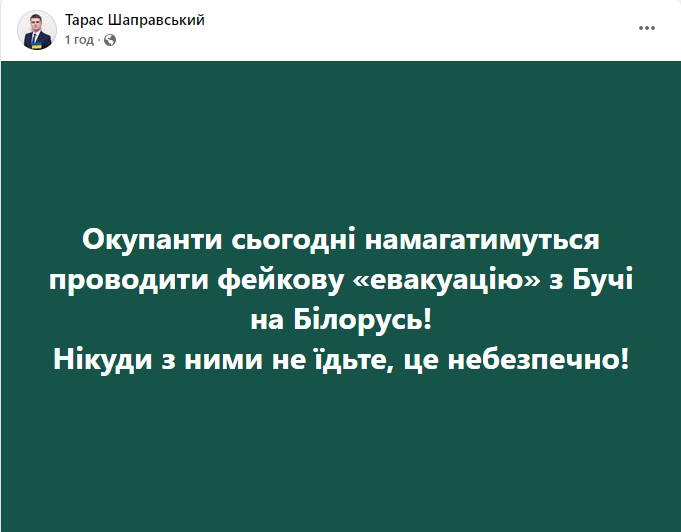 Тарас Шаправський
1 год ·

Окупанти сьогодні намагатимуться проводити фейкову «евакуацію» з Бучі на Білорусь!
Нікуди з ними не їдьте, це небезпечно!